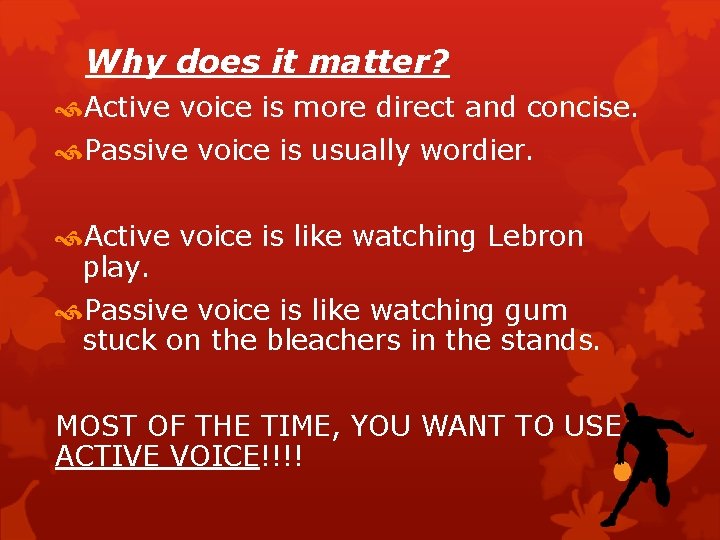 Why does it matter?

Active voice is more direct and concise.

Passive voice is usually wordier.

Active voice is like watching Lebron play.

Passive voice is like watching gum stuck on the bleachers in the stands.

MOST OF THE TIME, YOU WANT TO USE ACTIVE VOICE!!!!